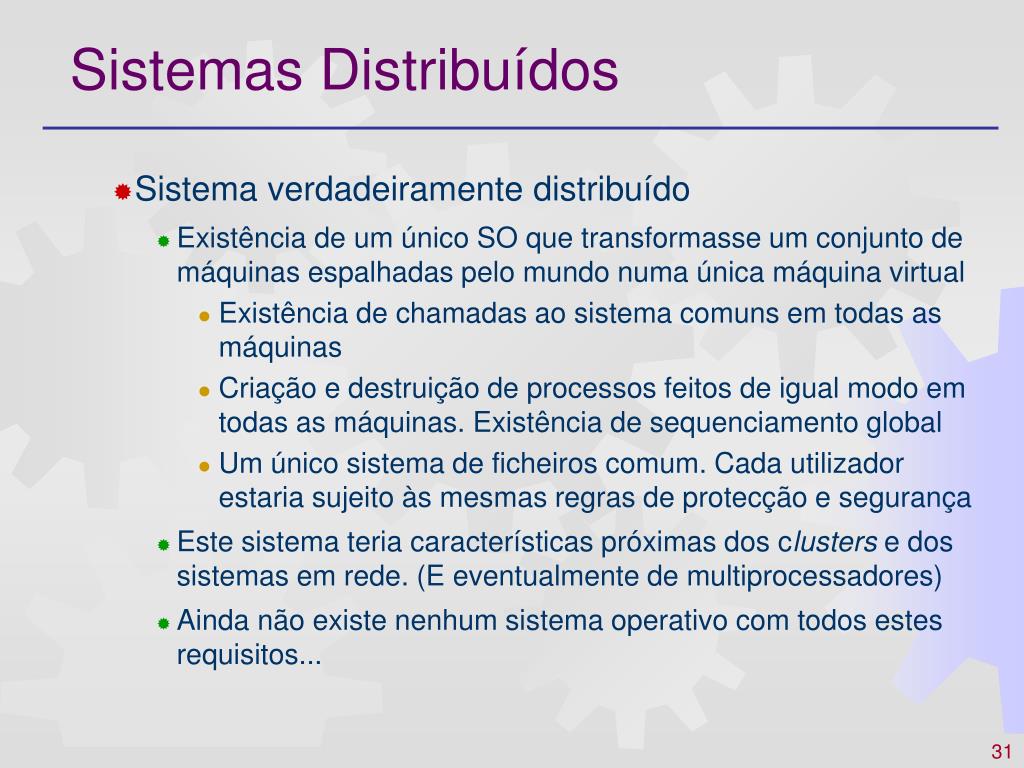 Sistemas Distribuídos

Sistema verdadeiramente distribuído

Existência de um único SO que transformasse um conjunto de máquinas espalhadas pelo mundo numa única máquina virtual

Existência de chamadas ao sistema comuns em todas as máquinas

Criação e destruição de processos feitos de igual modo em todas as máquinas. Existência de sequenciamento global

Um único sistema de ficheiros comum. Cada utilizador estaria sujeito às mesmas regras de protecção e segurança

Este sistema teria características próximas dos clusters e dos sistemas em rede. (E eventualmente de multiprocessadores)

Ainda não existe nenhum sistema operativo com todos estes requisitos...

31